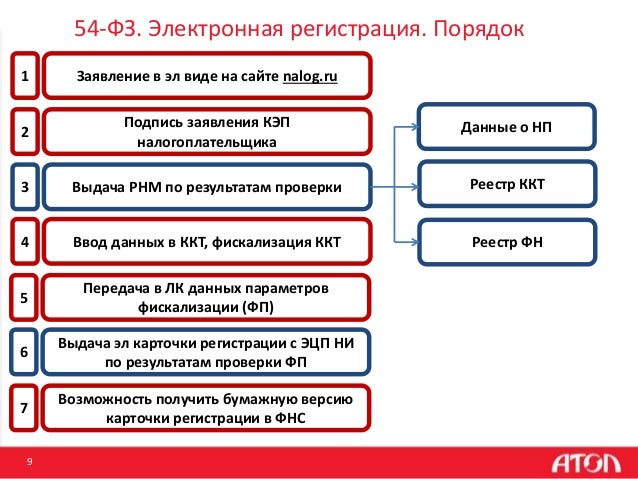 54-ФЗ. Электронная регистрация. Порядок

1 Заявление в эл виде на сайте nalog.ru

2 Подпись заявления КЭП налогоплательщика

3 Выдача РНМ по результатам проверки

4 Ввод данных в ККТ, фискализация ККТ

5 Передача в ЛК данных параметров фискализации (ФП)

6 Выдача эл карточки регистрации с ЭЦП НИ по результатам проверки ФП

7 Возможность получить бумажную версию карточки регистрации в ФНС

Данные о НП

Реестр ККТ

Реестр ФН

9

АТОЛ